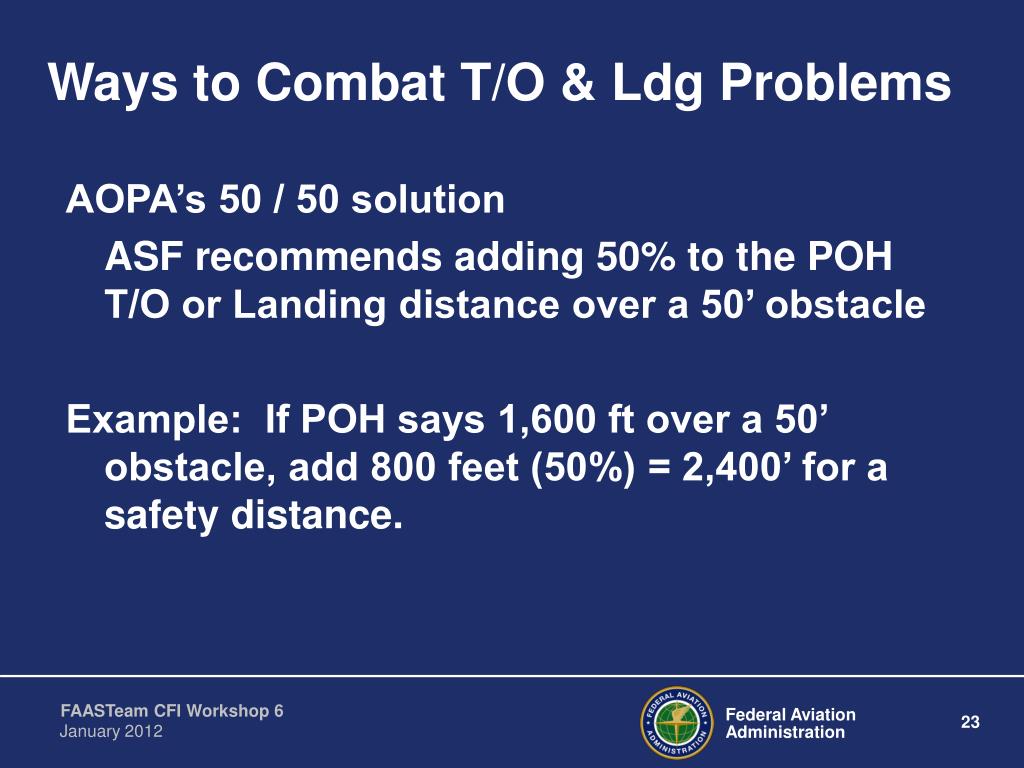 Ways to Combat T/O & Ldg Problems

AOPA’s 50 / 50 solution

ASF recommends adding 50% to the POH T/O or Landing distance over a 50’ obstacle

Example: If POH says 1,600 ft over a 50’ obstacle, add 800 feet (50%) = 2,400’ for a safety distance.

FAASTeam CFI Workshop 6
January 2012

FEDERAL AVIATION ADMINISTRATION

Federal Aviation Administration

23